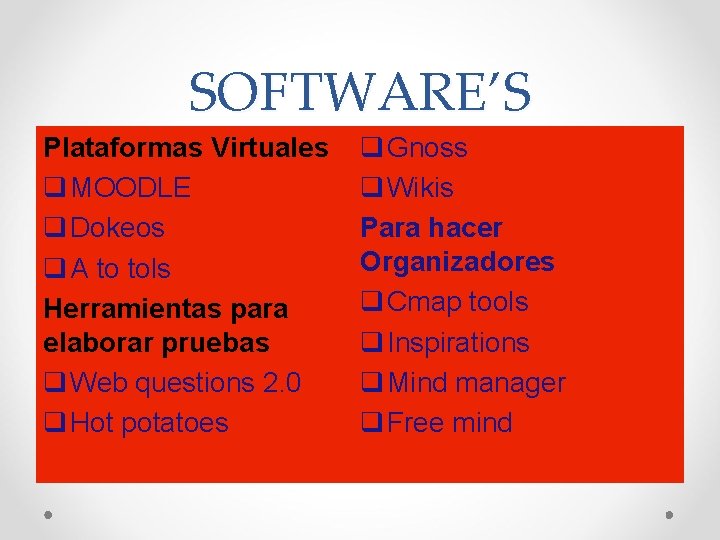 SOFTWARE'S

Plataformas Virtuales
❑ MOODLE
❑ Dokeos
❑ A to tols
Herramientas para elaborar pruebas
❑ Web questions 2.0
❑ Hot potatoes

❑ Gnoss
❑ Wikis
Para hacer Organizadores
❑ Cmap tools
❑ Inspirations
❑ Mind manager
❑ Free mind